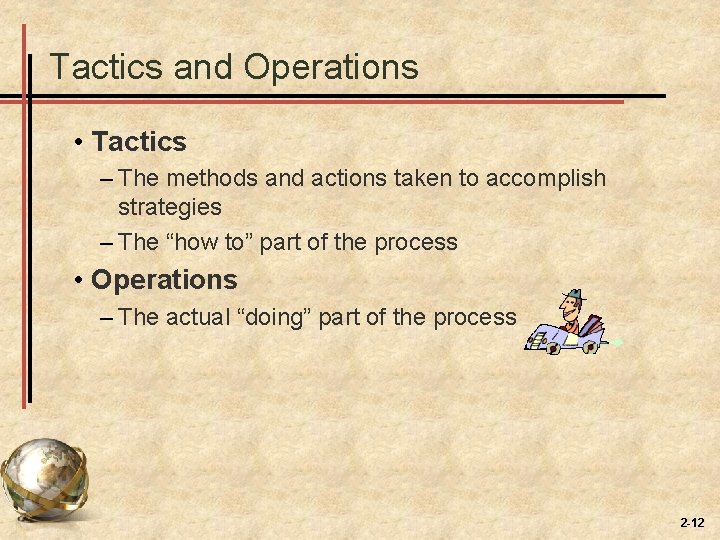 Tactics and Operations

• Tactics
– The methods and actions taken to accomplish strategies
– The "how to" part of the process

• Operations
– The actual "doing" part of the process

2-12